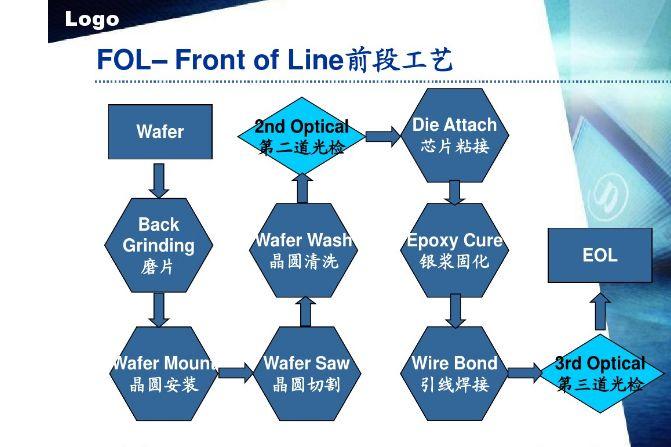 Logo

FOL– Front of Line前段工艺

Wafer

Back Grinding
磨片

Wafer Mount
晶圆安装

Wafer Saw
晶圆切割

Wafer Wash
晶圆清洗

2nd Optical
第二道光检

Die Attach
芯片粘接

Epoxy Cure
银浆固化

Wire Bond
引线焊接

3rd Optical
第三道光检

EOL